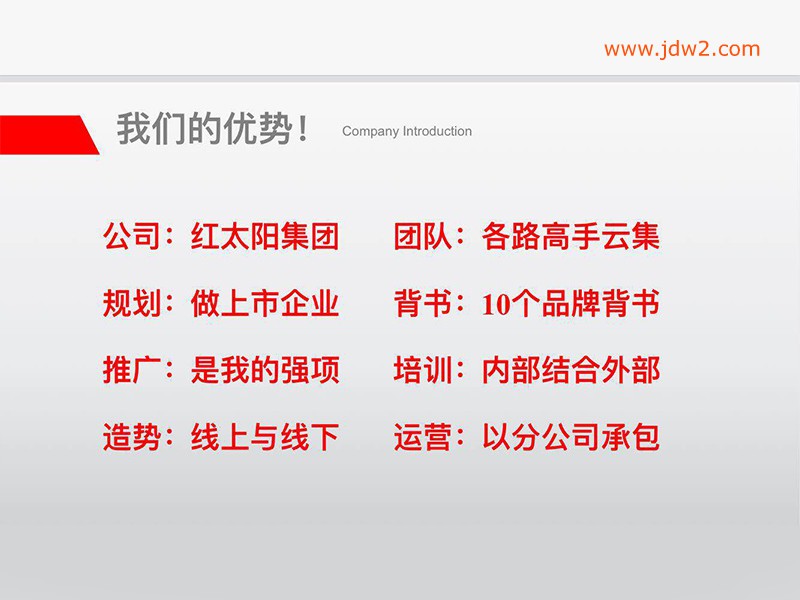 www.jdw2.com

我们的优势！ Company Introduction

公司：红太阳集团

规划：做上市企业

推广：是我的强项

造势：线上与线下

团队：各路高手云集

背书：10个品牌背书

培训：内部结合外部

运营：以分公司承包